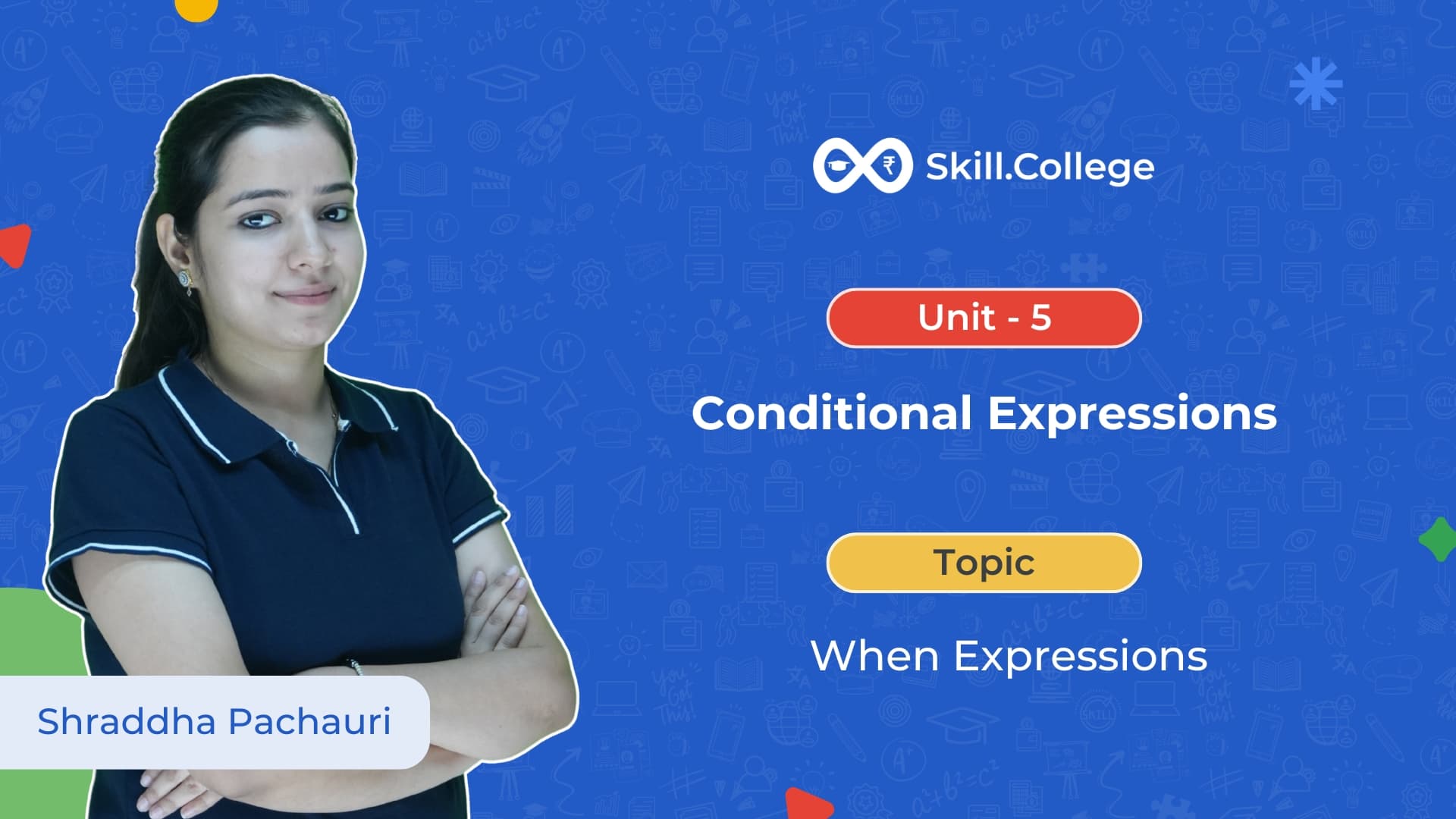 Skill.College

Unit - 5

Conditional Expressions

Topic

When Expressions

Shraddha Pachauri